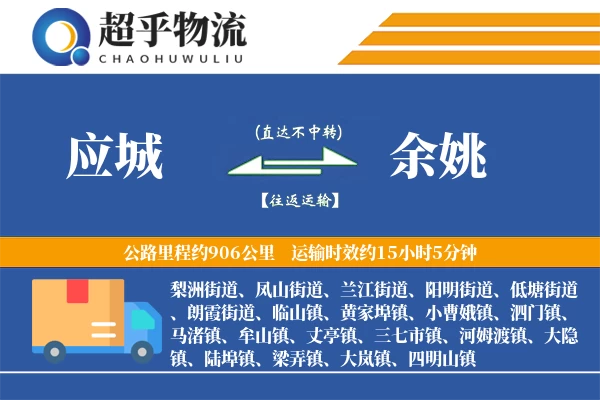 超乎物流
CHAOHUWULIU

应城

(直达不中转)

【往返运输】

余姚

公路里程约906公里 运输时效约15小时5分钟

梨洲街道、凤山街道、兰江街道、阳明街道、低塘街道、朗霞街道、临山镇、黄家埠镇、小曹娥镇、泗门镇、马渚镇、牟山镇、丈亭镇、三七市镇、河姆渡镇、大隐镇、陆埠镇、梁弄镇、大岚镇、四明山镇